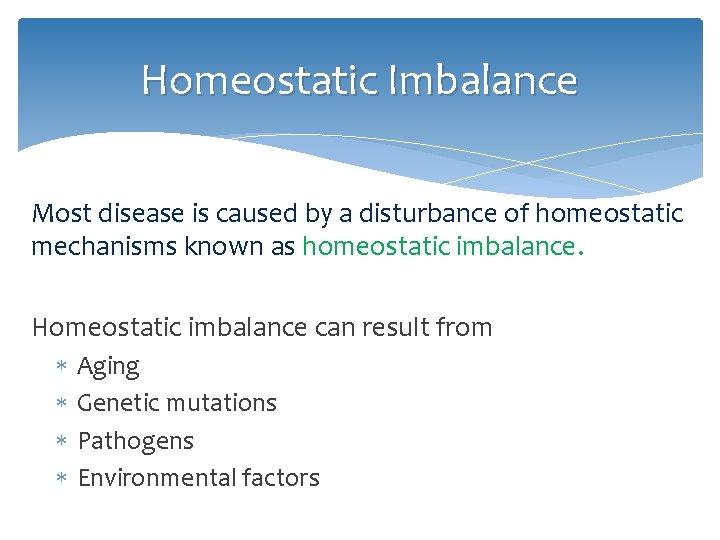 Homeostatic Imbalance

Most disease is caused by a disturbance of homeostatic mechanisms known as homeostatic imbalance.

Homeostatic imbalance can result from
* Aging
* Genetic mutations
* Pathogens
* Environmental factors